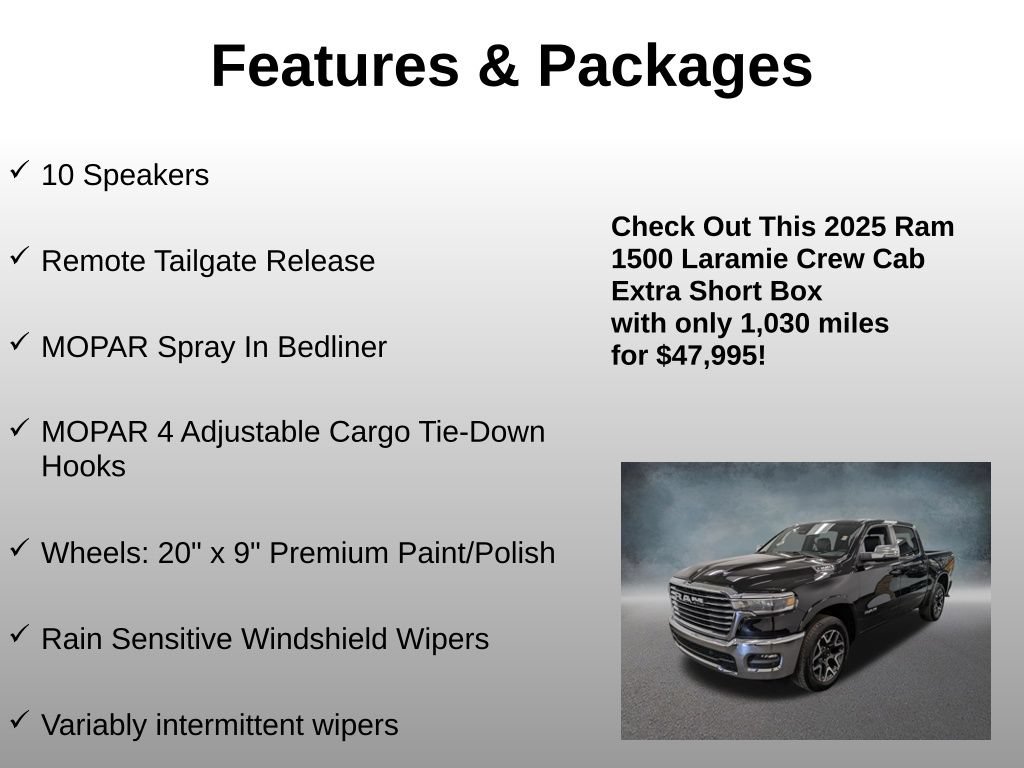 Features & Packages

✓ 10 Speakers

✓ Remote Tailgate Release

✓ MOPAR Spray In Bedliner

✓ MOPAR 4 Adjustable Cargo Tie-Down Hooks

✓ Wheels: 20" x 9" Premium Paint/Polish

✓ Rain Sensitive Windshield Wipers

✓ Variably intermittent wipers

Check Out This 2025 Ram 1500 Laramie Crew Cab Extra Short Box with only 1,030 miles for $47,995!

RAM